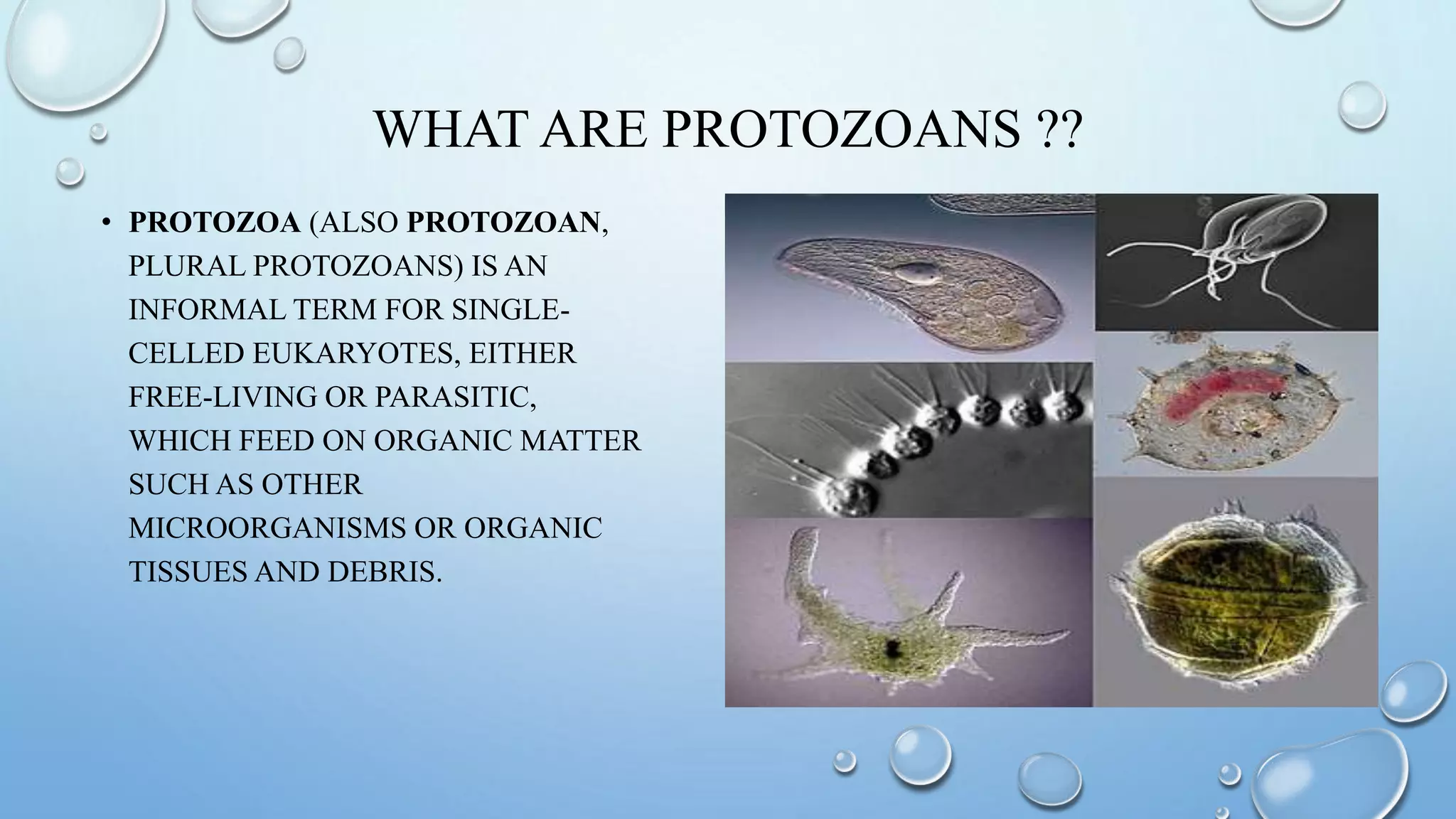 WHAT ARE PROTOZOANS ??

• PROTOZOA (ALSO PROTOZOAN, PLURAL PROTOZOANS) IS AN INFORMAL TERM FOR SINGLE-CELLED EUKARYOTES, EITHER FREE-LIVING OR PARASITIC, WHICH FEED ON ORGANIC MATTER SUCH AS OTHER MICROORGANISMS OR ORGANIC TISSUES AND DEBRIS.